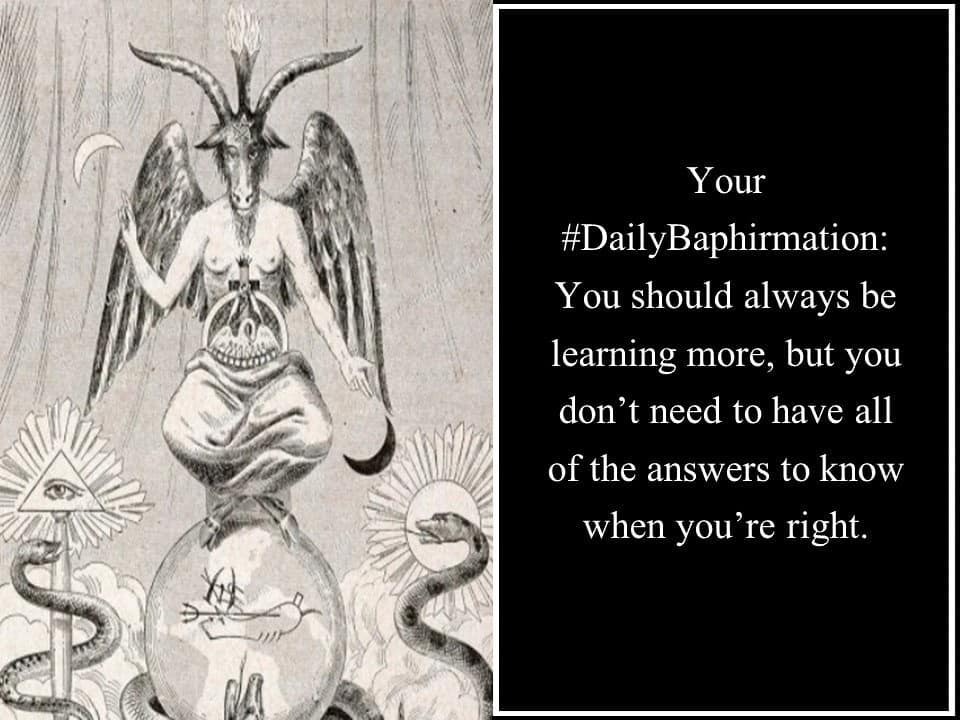 Your #DailyBaphirmation: You should always be learning more, but you don't need to have all of the answers to know when you're right.